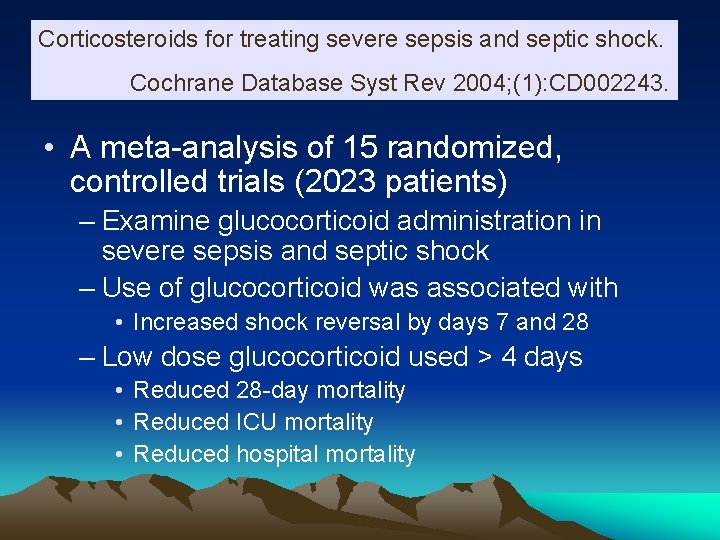 Corticosteroids for treating severe sepsis and septic shock.

Cochrane Database Syst Rev 2004;(1):CD002243.

• A meta-analysis of 15 randomized, controlled trials (2023 patients)
– Examine glucocorticoid administration in severe sepsis and septic shock
– Use of glucocorticoid was associated with
• Increased shock reversal by days 7 and 28
– Low dose glucocorticoid used > 4 days
• Reduced 28-day mortality
• Reduced ICU mortality
• Reduced hospital mortality